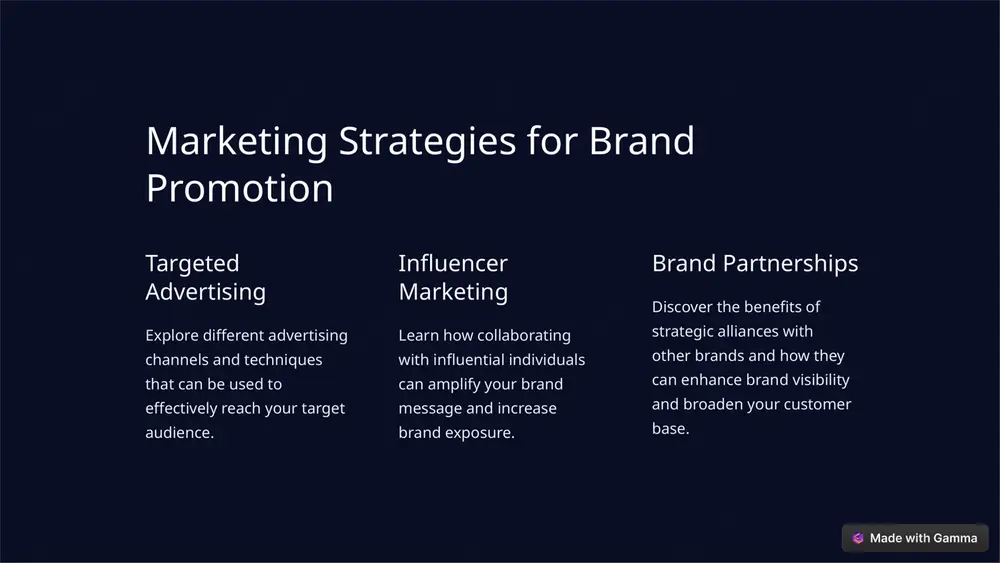 Marketing Strategies for Brand Promotion

Targeted Advertising

Explore different advertising channels and techniques that can be used to effectively reach your target audience.

Influencer Marketing

Learn how collaborating with influential individuals can amplify your brand message and increase brand exposure.

Brand Partnerships

Discover the benefits of strategic alliances with other brands and how they can enhance brand visibility and broaden your customer base.

Made with Gamma